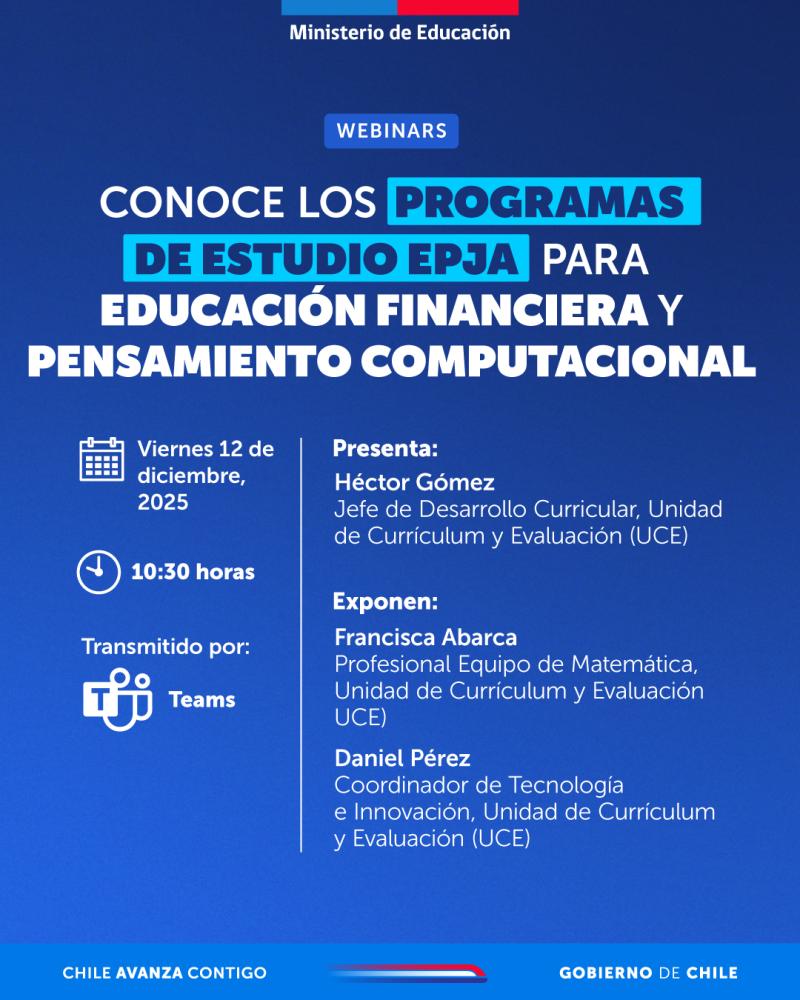 Ministerio de Educación

WEBINARS

CONOCE LOS PROGRAMAS DE ESTUDIO EPJA PARA EDUCACIÓN FINANCIERA Y PENSAMIENTO COMPUTACIONAL

Viernes 12 de diciembre, 2025

10:30 horas

Transmitido por:

Teams

Presenta:

Héctor Gómez
Jefe de Desarrollo Curricular, Unidad de Currículum y Evaluación (UCE)

Exponen:

Francisca Abarca
Profesional Equipo de Matemática, Unidad de Currículum y Evaluación UCE)

Daniel Pérez
Coordinador de Tecnología e Innovación, Unidad de Currículum y Evaluación (UCE)

CHILE AVANZA CONTIGO

GOBIERNO DE CHILE